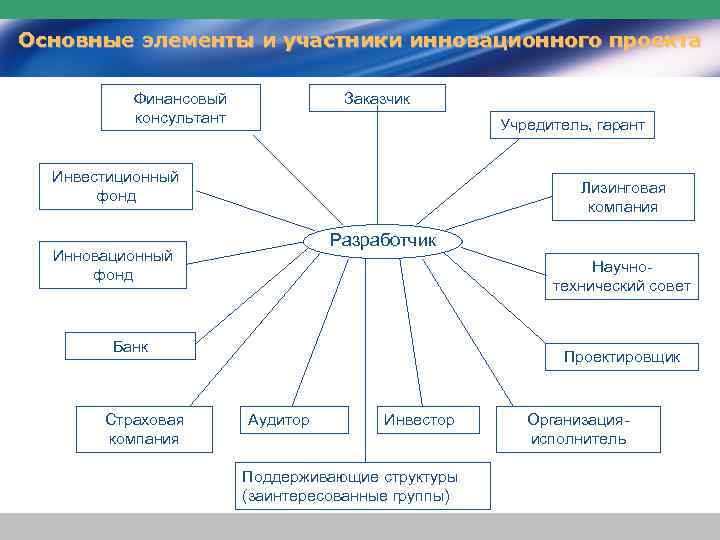 Основные элементы и участники инновационного проекта

Финансовый консультант

Заказчик

Учредитель, гарант

Инвестиционный фонд

Лизинговая компания

Разработчик

Инновационный фонд

Научно-технический совет

Банк

Проектировщик

Страховая компания

Аудитор

Инвестор

Организация-исполнитель

Поддерживающие структуры (заинтересованные группы)